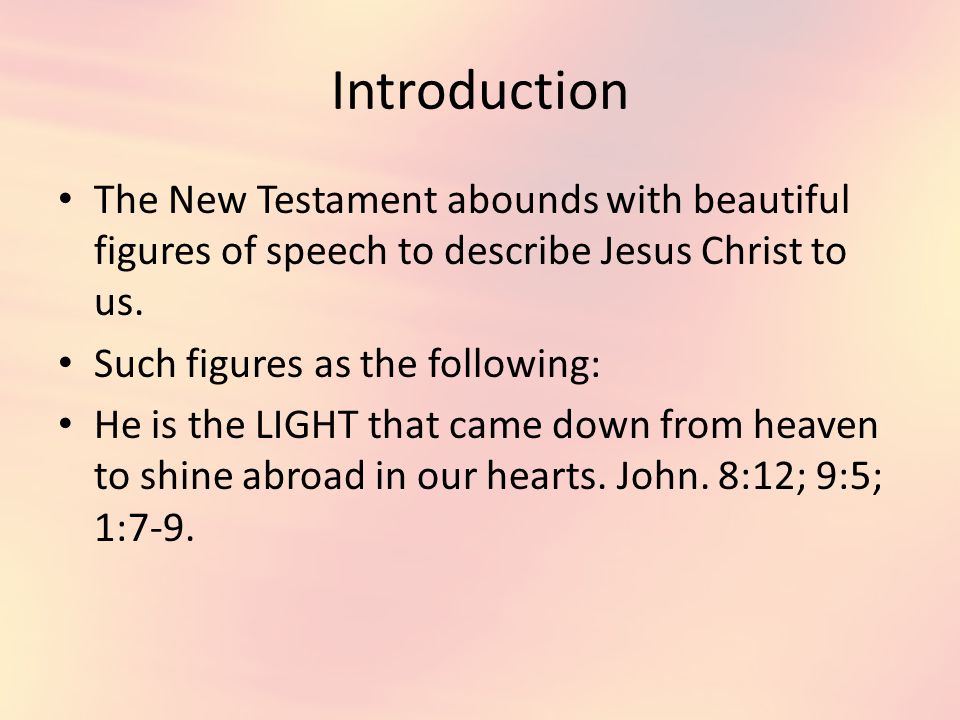 Introduction

• The New Testament abounds with beautiful figures of speech to describe Jesus Christ to us.

• Such figures as the following:

• He is the LIGHT that came down from heaven to shine abroad in our hearts. John. 8:12; 9:5; 1:7-9.